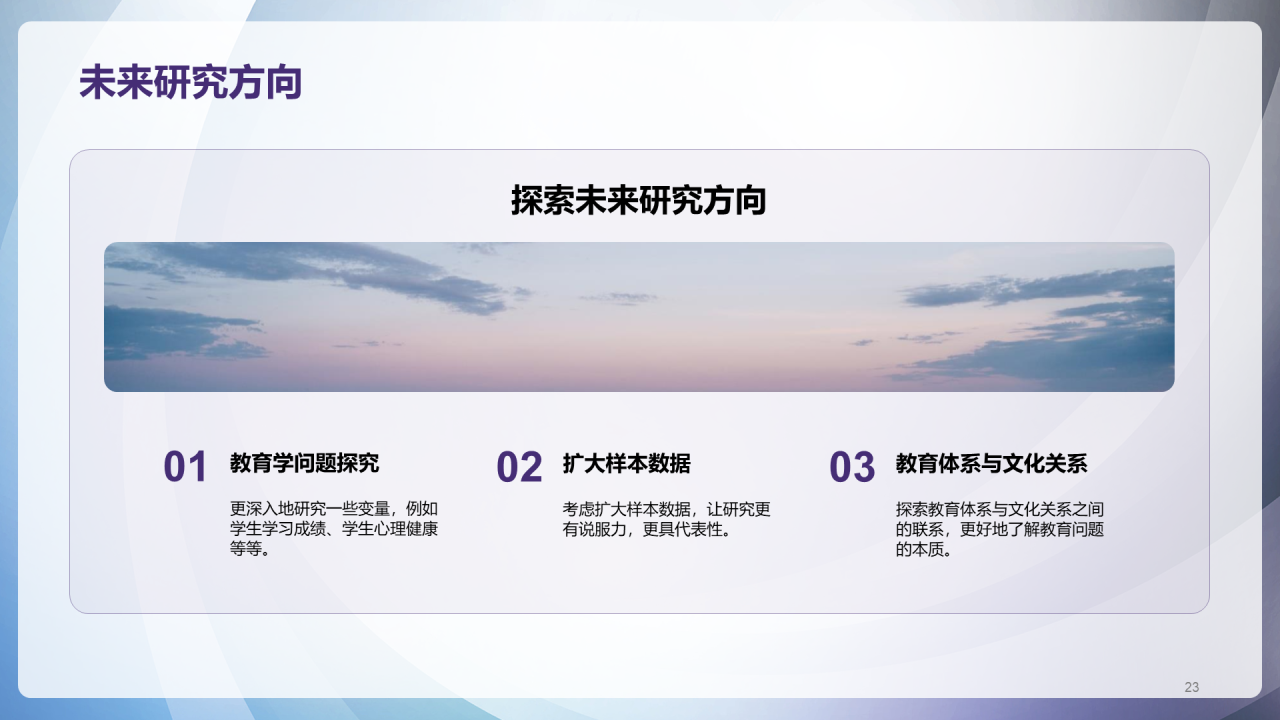 未来研究方向

探索未来研究方向

01

教育学问题探究

更深入地研究一些变量，例如学生学习成绩、学生心理健康等等。

02

扩大样本数据

考虑扩大样本数据，让研究更有说服力，更具代表性。

03

教育体系与文化关系

探索教育体系与文化关系之间的联系，更好地了解教育问题的本质。

23